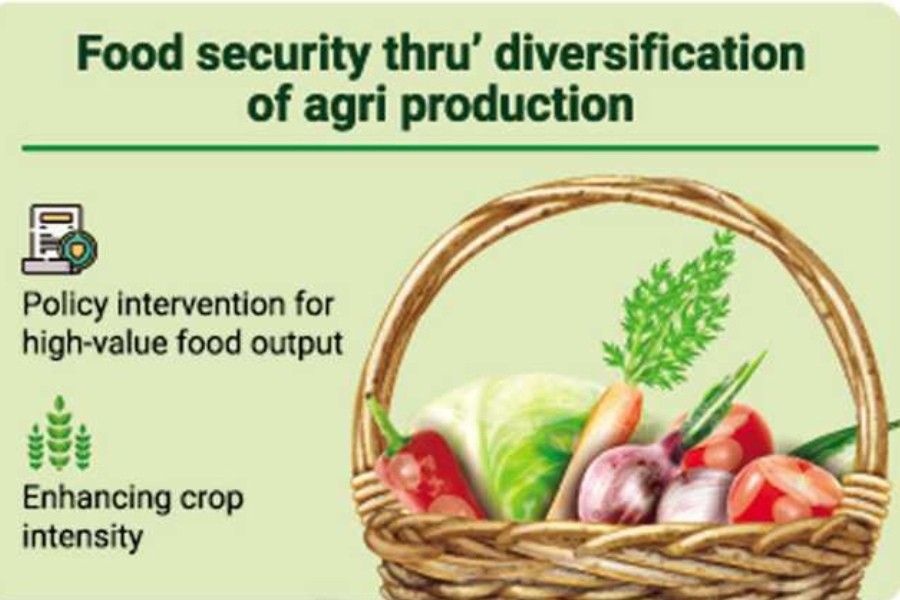 Food security thru' diversification of agri production

Policy intervention for high-value food output

Enhancing crop intensity